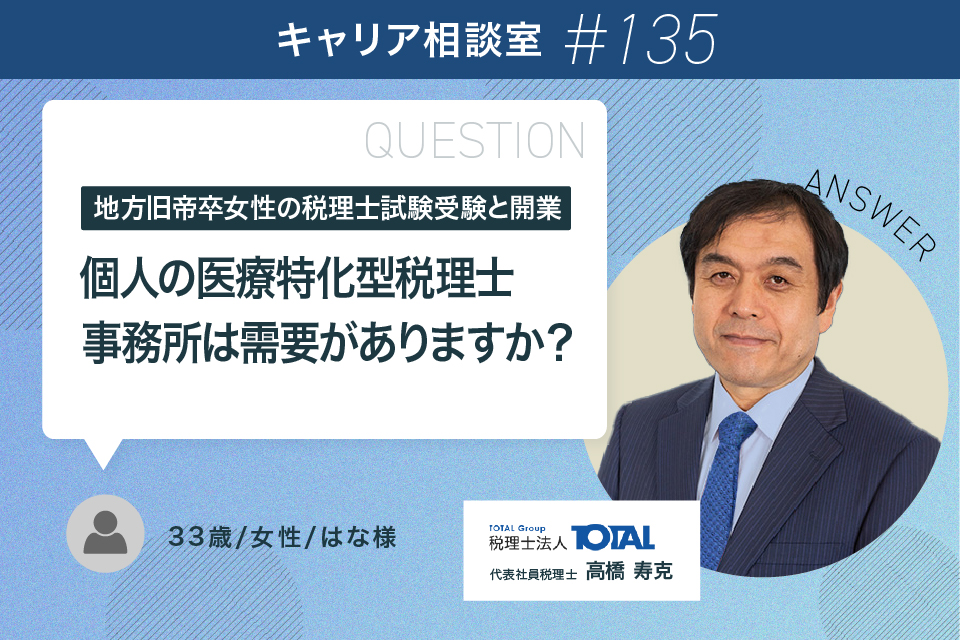 キャリア相談室 #135

QUESTION

地方旧帝卒女性の税理士試験受験と開業

個人の医療特化型税理士事務所は需要がありますか？

ANSWER

33歳/女性/はな様

TOTAL Group
税理士法人 TOTAL
代表社員税理士 高橋 寿克